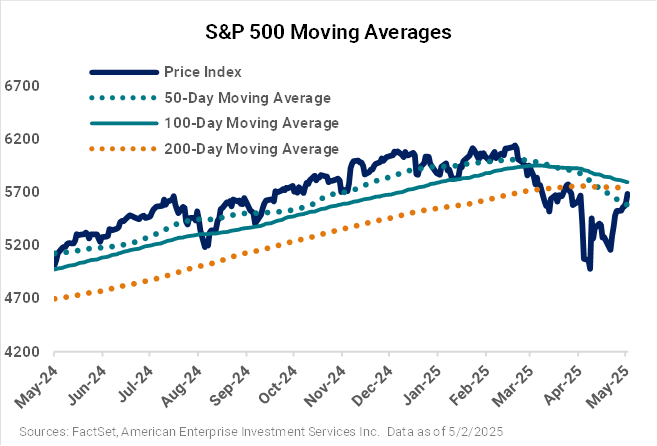 S&P 500 Moving Averages

Price Index
50-Day Moving Average
100-Day Moving Average
200-Day Moving Average

6700
6200
5700
5200
4700
4200

May-24
Jun-24
Jul-24
Aug-24
Sep-24
Oct-24
Nov-24
Dec-24
Jan-25
Feb-25
Mar-25
Apr-25
May-25

Sources: FactSet, American Enterprise Investment Services Inc. Data as of 5/2/2025